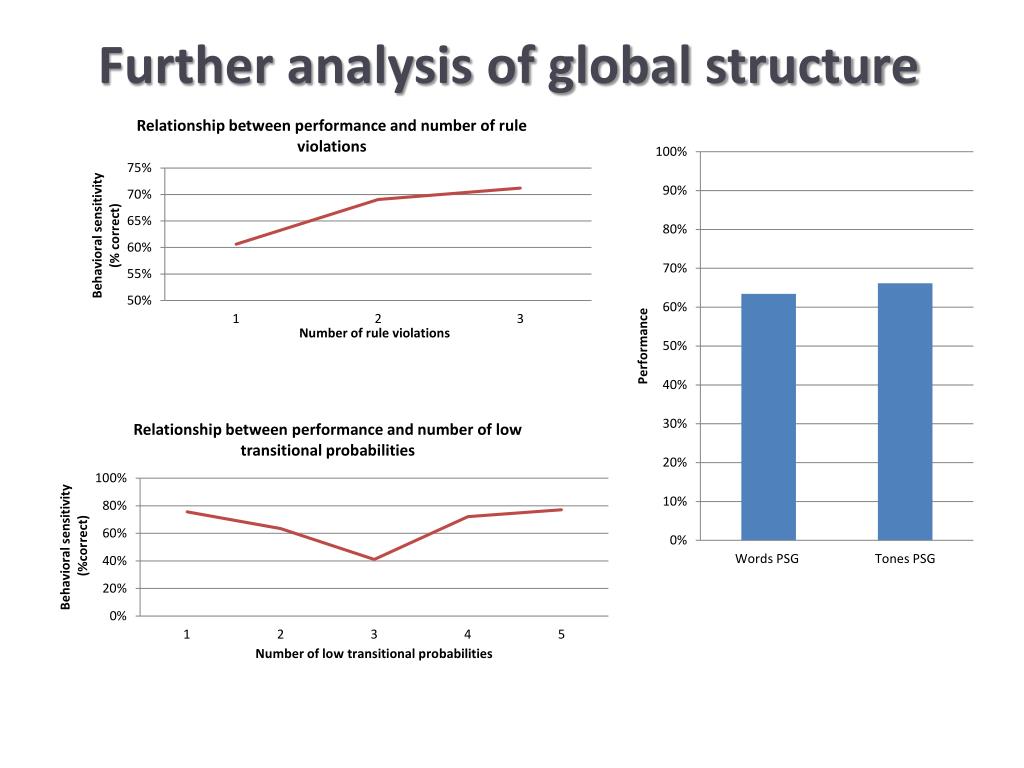 Further analysis of global structure

Relationship between performance and number of rule violations

Behavioral sensitivity (% correct)

75%
70%
65%
60%
55%
50%

1
2
3

Number of rule violations

Relationship between performance and number of low transitional probabilities

Behavioral sensitivity (%correct)

100%
80%
60%
40%
20%
0%

1
2
3
4
5

Number of low transitional probabilities

Performance

100%
90%
80%
70%
60%
50%
40%
30%
20%
10%
0%

Words PSG
Tones PSG